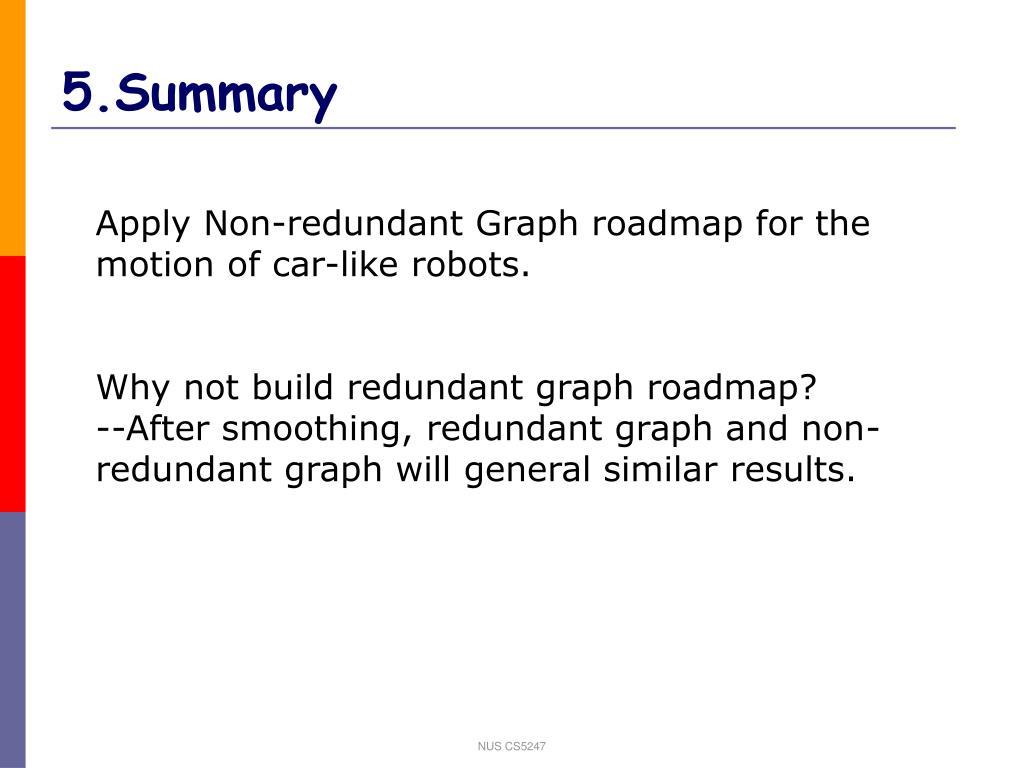 5.Summary

Apply Non-redundant Graph roadmap for the motion of car-like robots.

Why not build redundant graph roadmap?
--After smoothing, redundant graph and non-redundant graph will general similar results.

NUS CS5247